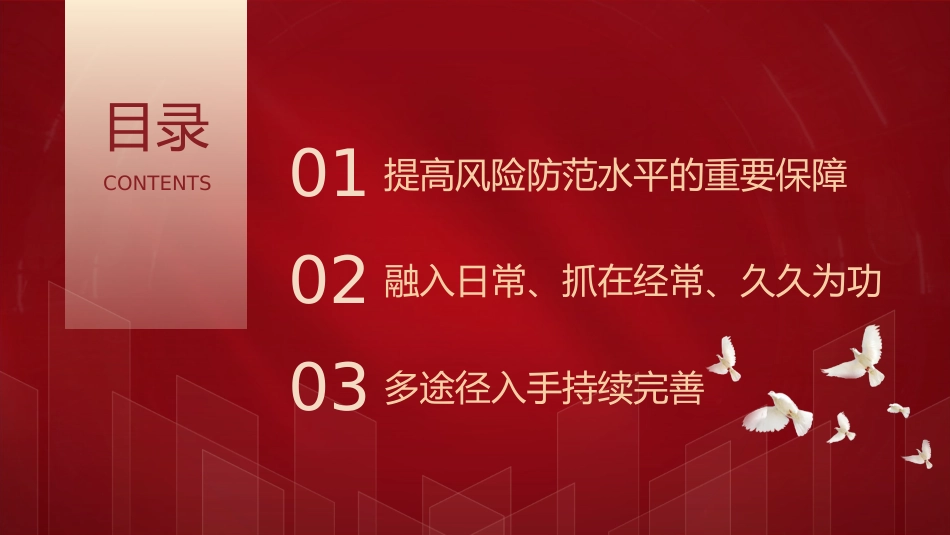 目录
CONTENTS

01 提高风险防范水平的重要保障

02 融入日常、抓在经常、久久为功

03 多途径入手持续完善